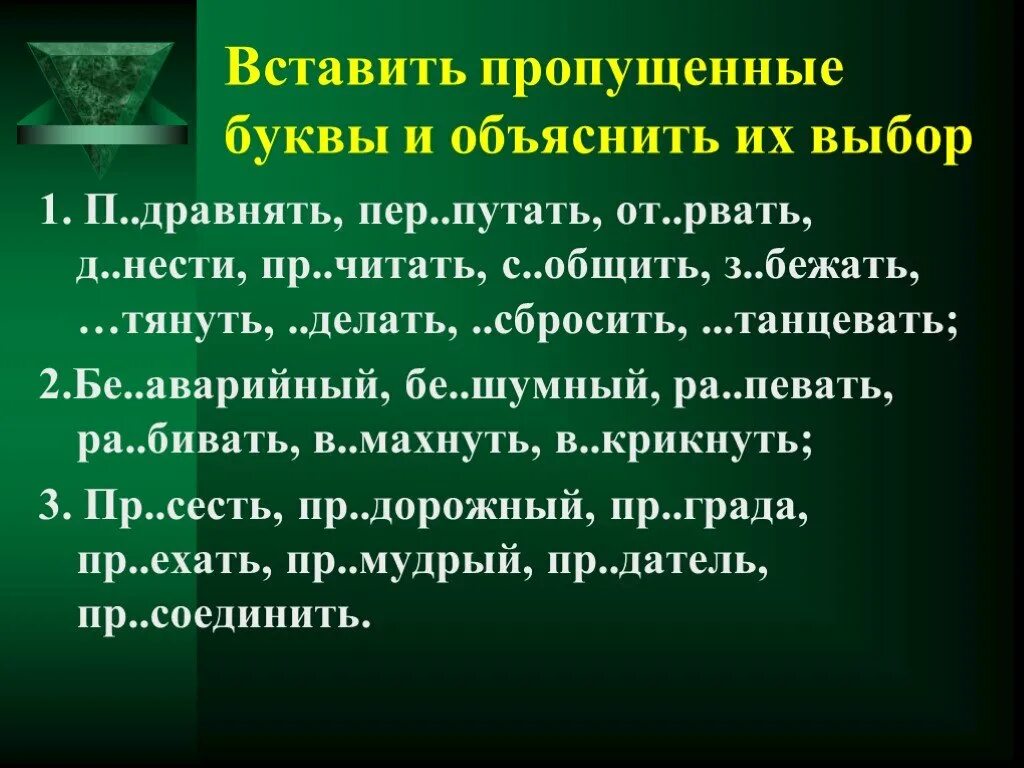 Вставить пропущенные буквы и объяснить их выбор

1. П..дравнять, пер..путать, от..рвать, д..нести, пр..читать, с..общить, з..бежать, …тянуть, ..делать, ..сбросить, ...танцевать;

2.Бе..аварийный, бе..шумный, ра..певать, ра..бивать, в..махнуть, в..крикнуть;

3. Пр..сесть, пр..дорожный, пр..града, пр..ехать, пр..мудрый, пр..датель, пр..соединить.